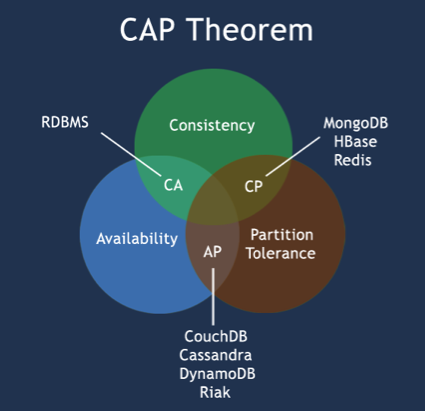 CAP Theorem

RDBMS

Consistency

MongoDB
HBase
Redis

CA

CP

Availability

AP

Partition Tolerance

CouchDB
Cassandra
DynamoDB
Riak